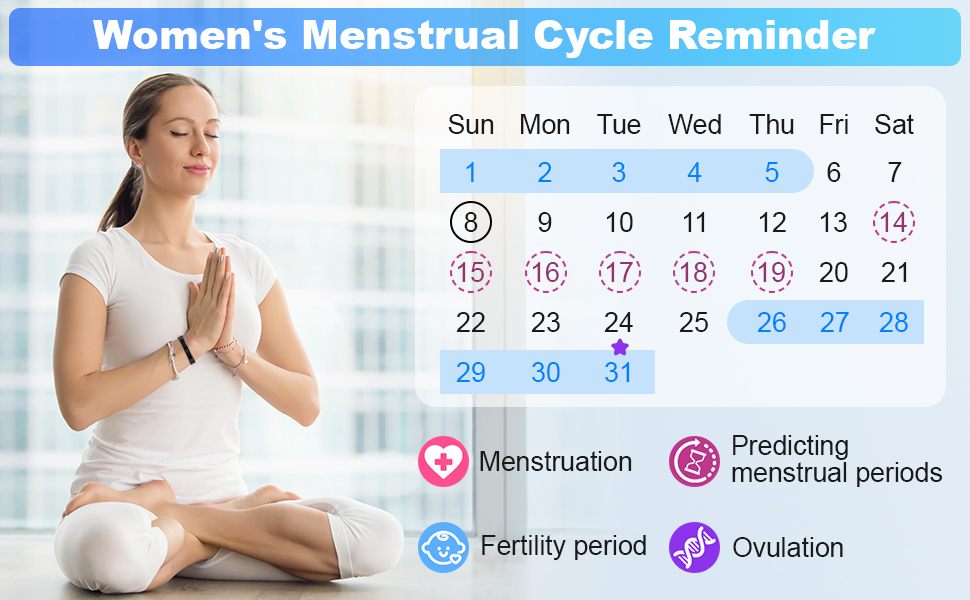 Women's Menstrual Cycle Reminder

| Sun | Mon | Tue | Wed | Thu | Fri | Sat |
|---|---|---|---|---|---|---|
| 1 | 2 | 3 | 4 | 5 | 6 | 7 |
| 8 | 9 | 10 | 11 | 12 | 13 | 14 |
| 15 | 16 | 17 | 18 | 19 | 20 | 21 |
| 22 | 23 | 24 | 25 | 26 | 27 | 28 |
| 29 | 30 | 31 | | | | |

Menstruation

Predicting menstrual periods

Fertility period

Ovulation